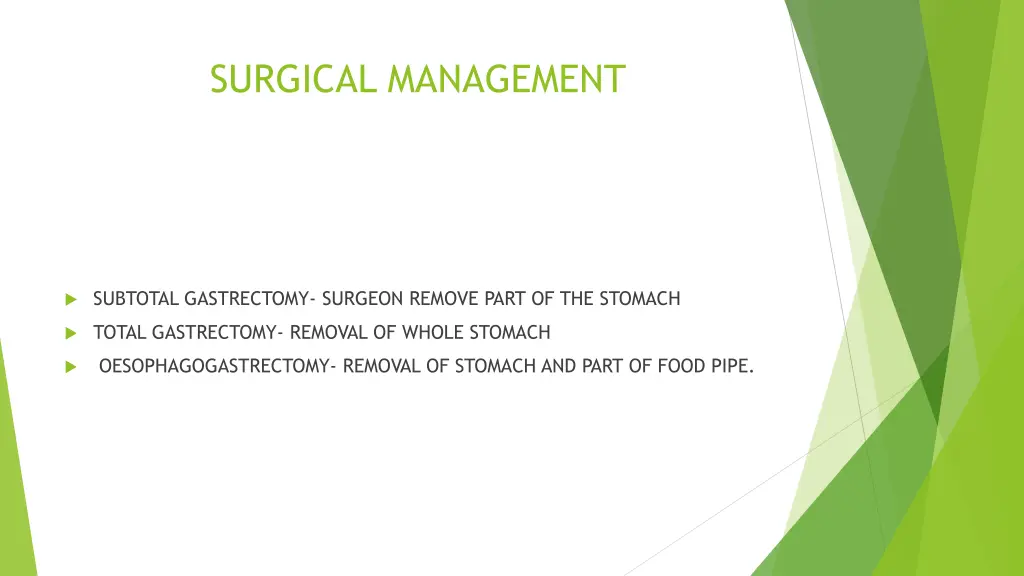 SURGICAL MANAGEMENT

SUBTOTAL GASTRECTOMY- SURGEON REMOVE PART OF THE STOMACH

TOTAL GASTRECTOMY- REMOVAL OF WHOLE STOMACH

OESOPHAGOGASTRECTOMY- REMOVAL OF STOMACH AND PART OF FOOD PIPE.